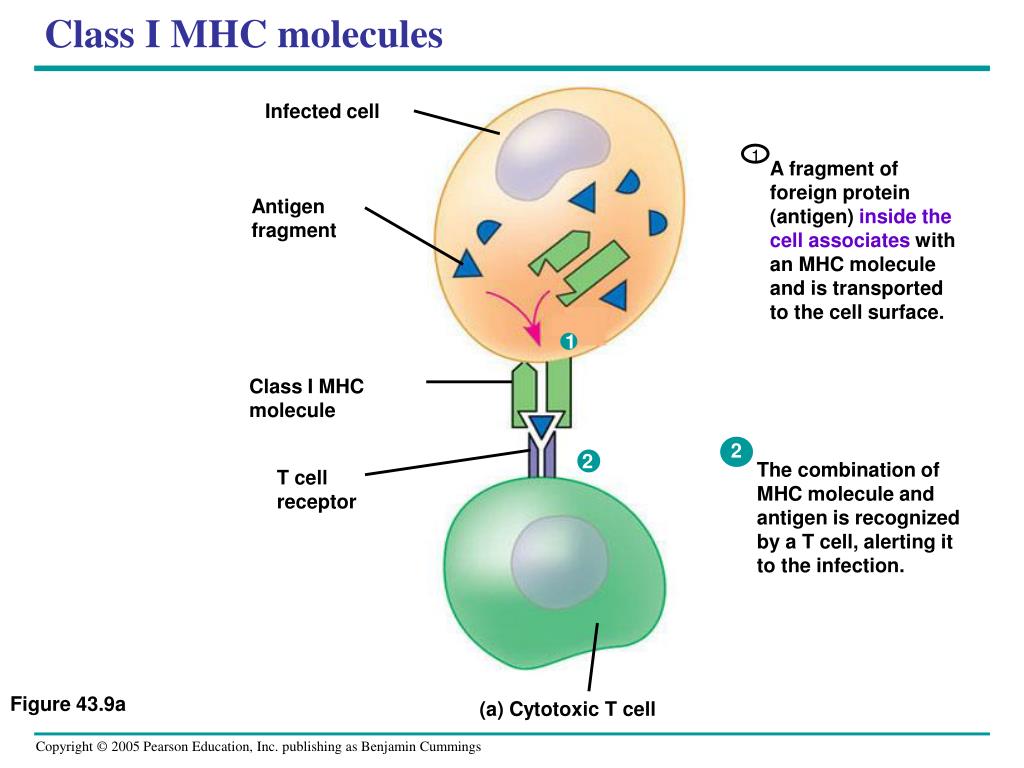 Class I MHC molecules

Infected cell

Antigen fragment

1

Class I MHC molecule

T cell receptor

2

1 A fragment of foreign protein (antigen) inside the cell associates with an MHC molecule and is transported to the cell surface.

2 The combination of MHC molecule and antigen is recognized by a T cell, alerting it to the infection.

Figure 43.9a

(a) Cytotoxic T cell

Copyright © 2005 Pearson Education, Inc. publishing as Benjamin Cummings